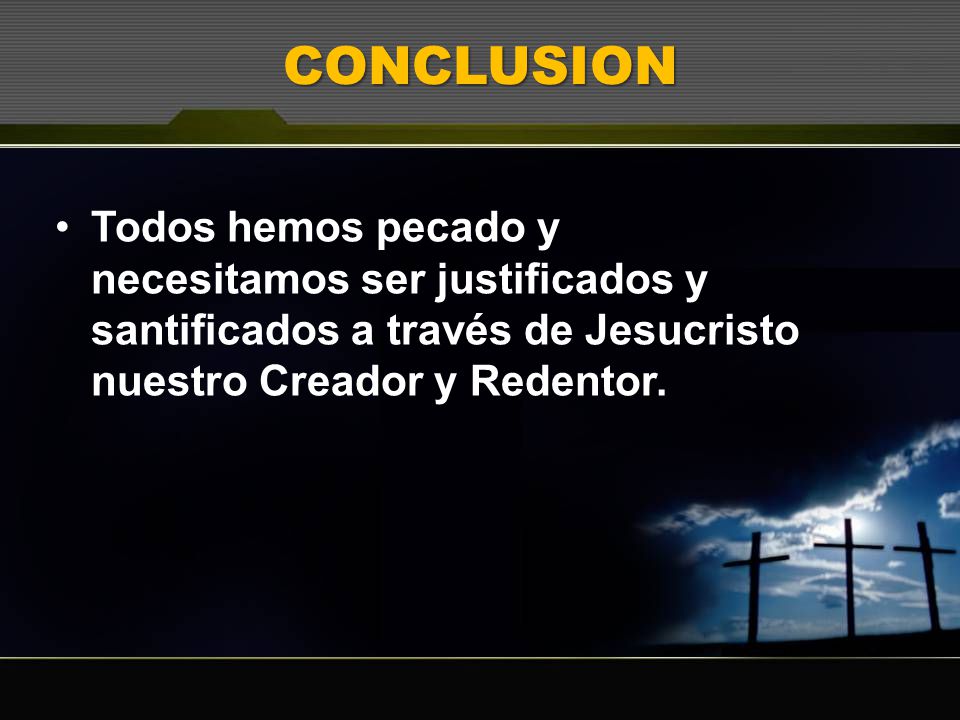 CONCLUSION

• Todos hemos pecado y necesitamos ser justificados y santificados a través de Jesucristo nuestro Creador y Redentor.